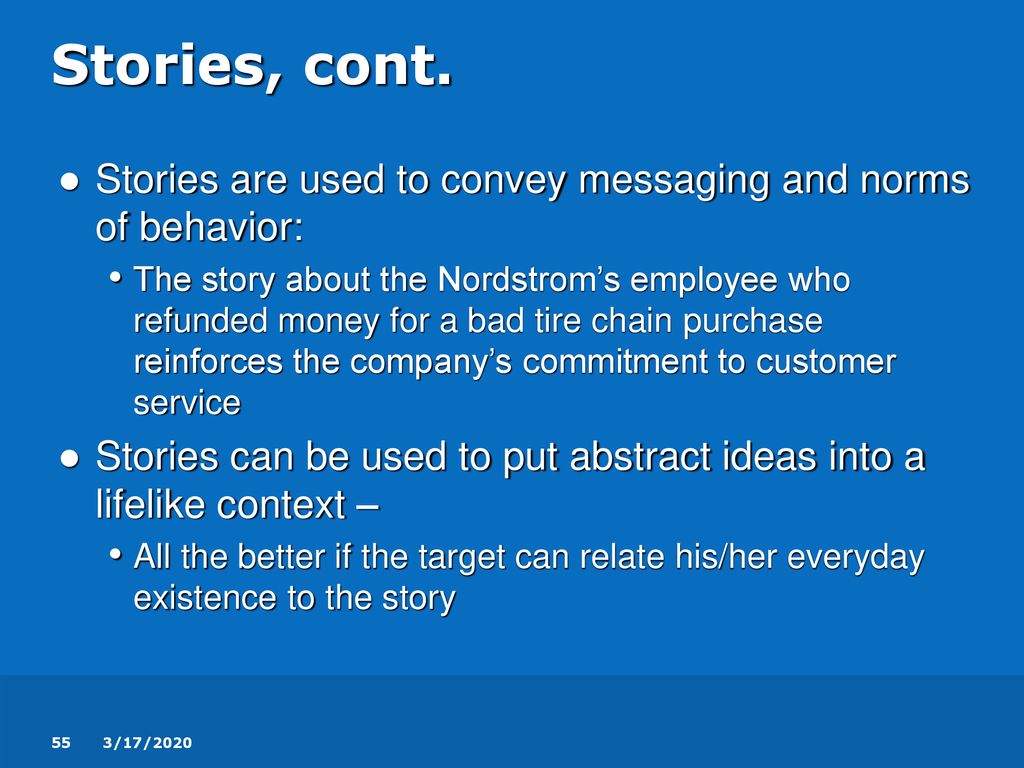 Stories, cont.

● Stories are used to convey messaging and norms of behavior:

• The story about the Nordstrom’s employee who refunded money for a bad tire chain purchase reinforces the company’s commitment to customer service

● Stories can be used to put abstract ideas into a lifelike context –

• All the better if the target can relate his/her everyday existence to the story

55 3/17/2020